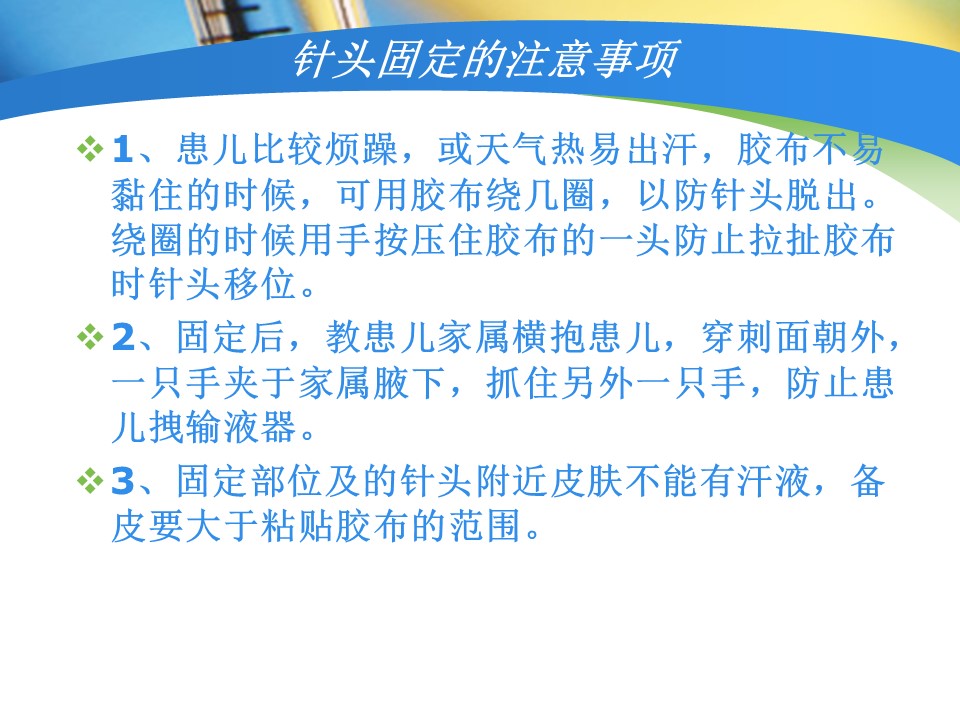 针头固定的注意事项

❖ 1、患儿比较烦躁，或天气热易出汗，胶布不易黏住的时候，可用胶布绕几圈，以防针头脱出。绕圈的时候用手按压住胶布的一头防止拉扯胶布时针头移位。

❖ 2、固定后，教患儿家属横抱患儿，穿刺面朝外，一只手夹于家属腋下，抓住另外一只手，防止患儿拽输液器。

❖ 3、固定部位及的针头附近皮肤不能有汗液，备皮要大于粘贴胶布的范围。